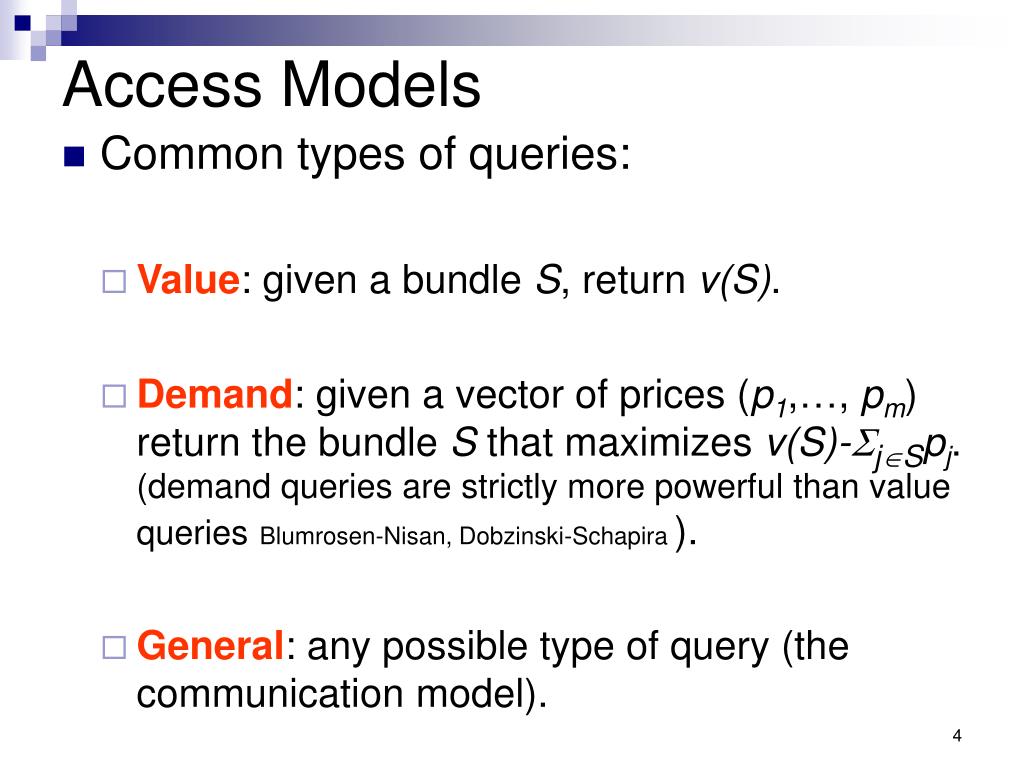 Access Models

Common types of queries:

Value: given a bundle $S$, return $v(S)$.

Demand: given a vector of prices ($p_1$,…, $p_m$) return the bundle $S$ that maximizes $v(S)-\Sigma_{j\in S}p_j$. (demand queries are strictly more powerful than value queries Blumrosen-Nisan, Dobzinski-Schapira ).

General: any possible type of query (the communication model).

4